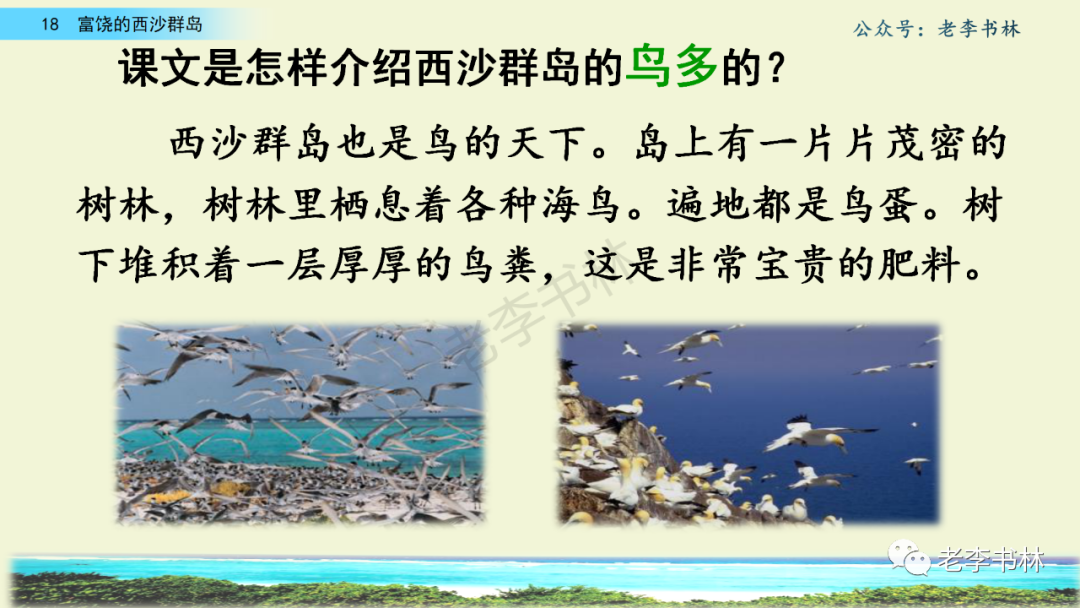 18 富饶的西沙群岛

公众号：老李书林

课文是怎样介绍西沙群岛的鸟多的？

西沙群岛也是鸟的天下。岛上有一片片茂密的树林，树林里栖息着各种海鸟。遍地都是鸟蛋。树下堆积着一层厚厚的鸟粪，这是非常宝贵的肥料。

老李书林

老李书林